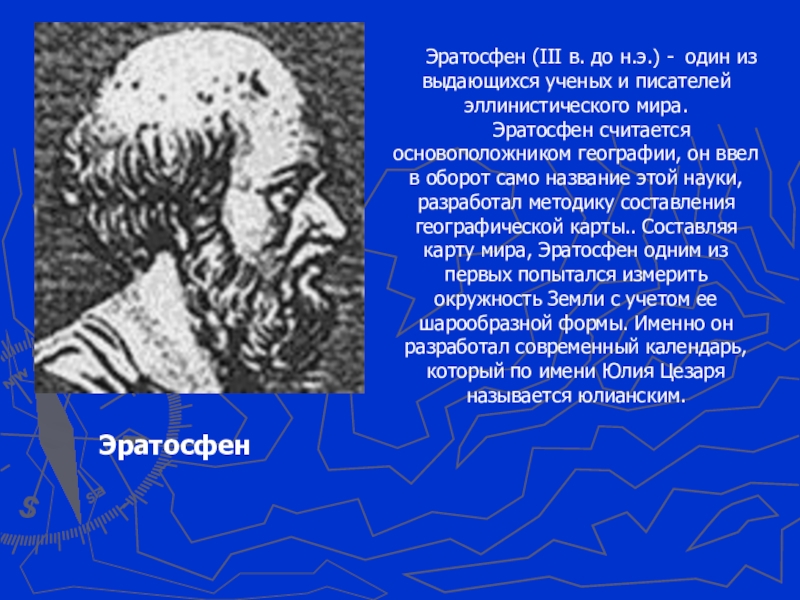 Эратосфен (III в. до н.э.) - один из выдающихся ученых и писателей эллинистического мира.

Эратосфен считается основоположником географии, он ввел в оборот само название этой науки, разработал методику составления географической карты.. Составляя карту мира, Эратосфен одним из первых попытался измерить окружность Земли с учетом ее шарообразной формы. Именно он разработал современный календарь, который по имени Юлия Цезаря называется юлианским.

Эратосфен

NW

S

SE